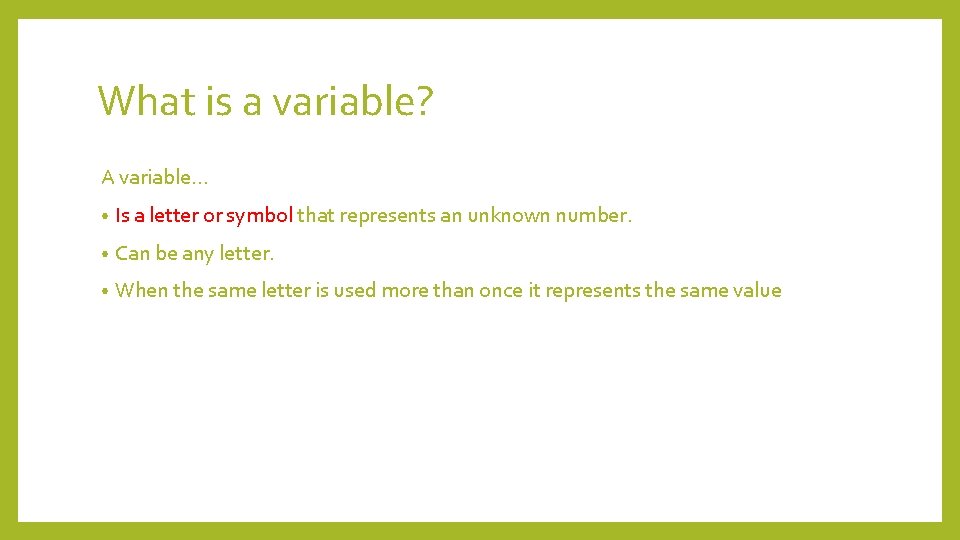 What is a variable?

A variable…

• Is a letter or symbol that represents an unknown number.

• Can be any letter.

• When the same letter is used more than once it represents the same value